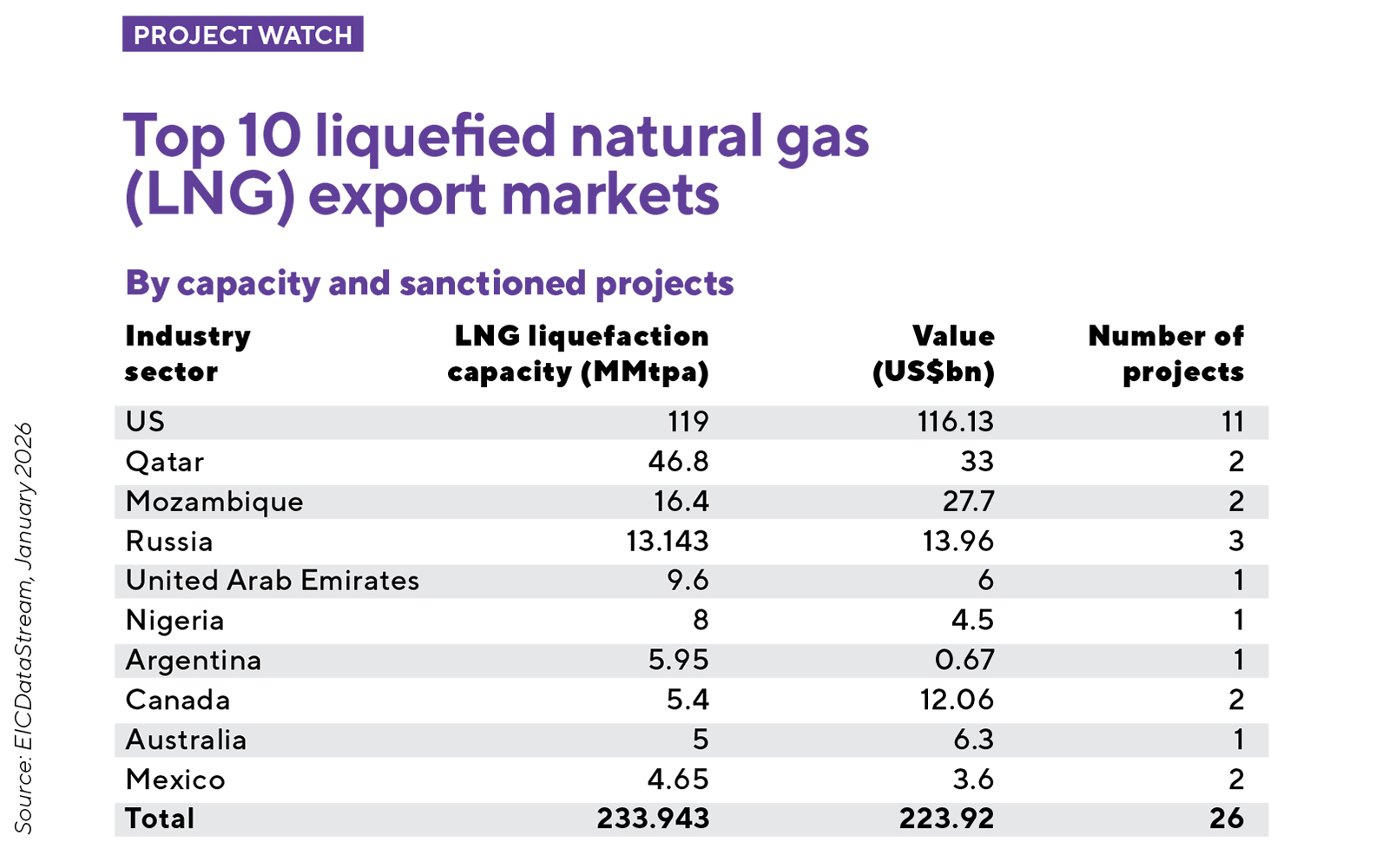 PROJECT WATCH

Top 10 liquefied natural gas (LNG) export markets

By capacity and sanctioned projects

| Industry sector | LNG liquefaction capacity (MMtpa) | Value (US$bn) | Number of projects |
|---|---|---|---|
| US | 119 | 116.13 | 11 |
| Qatar | 46.8 | 33 | 2 |
| Mozambique | 16.4 | 27.7 | 2 |
| Russia | 13.143 | 13.96 | 3 |
| United Arab Emirates | 9.6 | 6 | 1 |
| Nigeria | 8 | 4.5 | 1 |
| Argentina | 5.95 | 0.67 | 1 |
| Canada | 5.4 | 12.06 | 2 |
| Australia | 5 | 6.3 | 1 |
| Mexico | 4.65 | 3.6 | 2 |
| Total | 233.943 | 223.92 | 26 |

Source: EICDataStream, January 2026